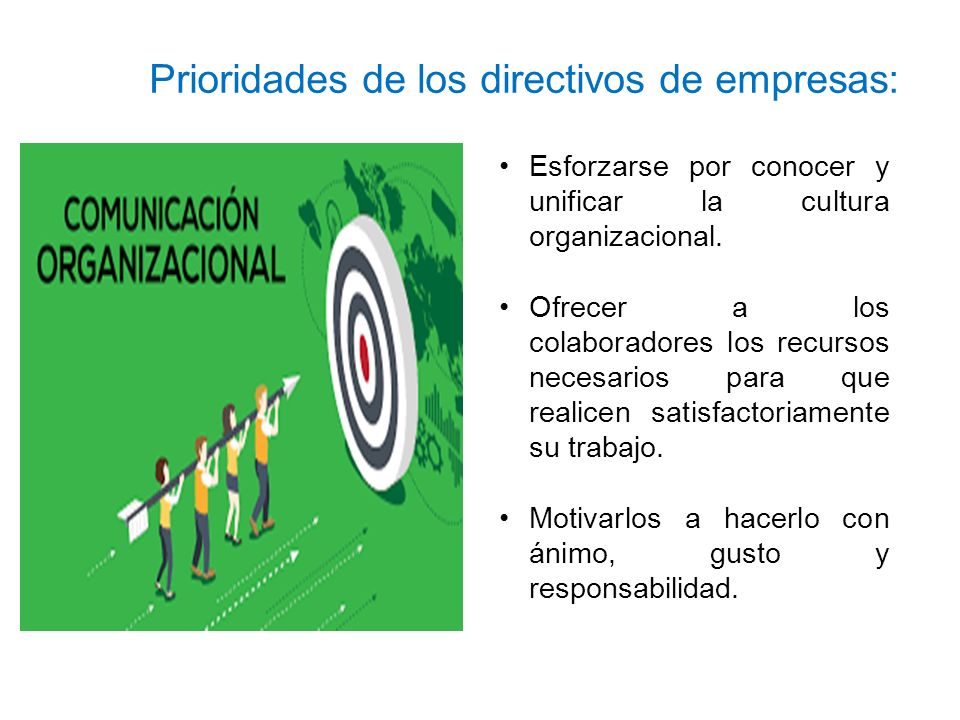 Prioridades de los directivos de empresas:

COMUNICACIÓN ORGANIZACIONAL

• Esforzarse por conocer y unificar la cultura organizacional.

• Ofrecer a los colaboradores los recursos necesarios para que realicen satisfactoriamente su trabajo.

• Motivarlos a hacerlo con ánimo, gusto y responsabilidad.